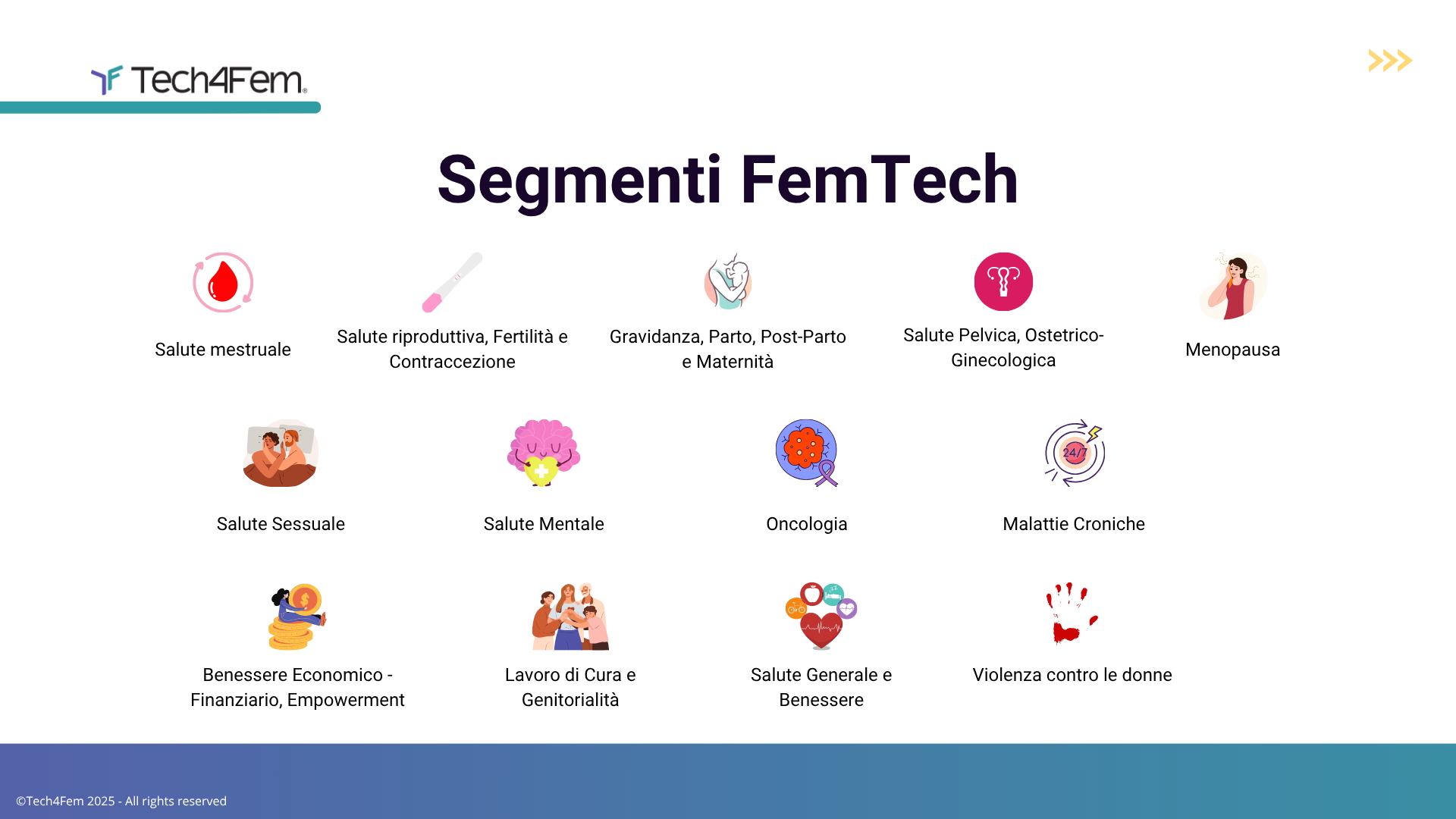 Tech4Fem

Segmenti FemTech

Salute mestruale

Salute riproduttiva, Fertilità e Contraccezione

Gravidanza, Parto, Post-Parto e Maternità

Salute Pelvica, Ostetrico-Ginecologica

Menopausa

Salute Sessuale

Salute Mentale

Oncologia

24/7

Malattie Croniche

Benessere Economico - Finanziario, Empowerment

Lavoro di Cura e Genitorialità

Salute Generale e Benessere

Violenza contro le donne

©Tech4Fem 2025 - All rights reserved